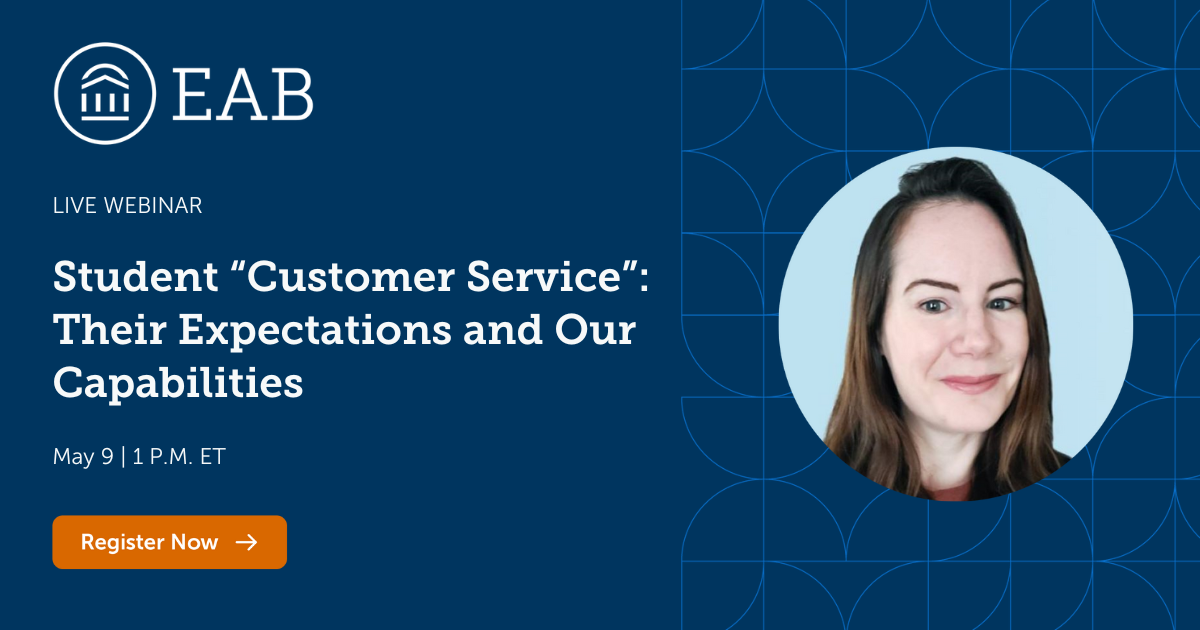 EAB

LIVE WEBINAR

Student “Customer Service”: Their Expectations and Our Capabilities

May 9 | 1 P.M. ET

Register Now →